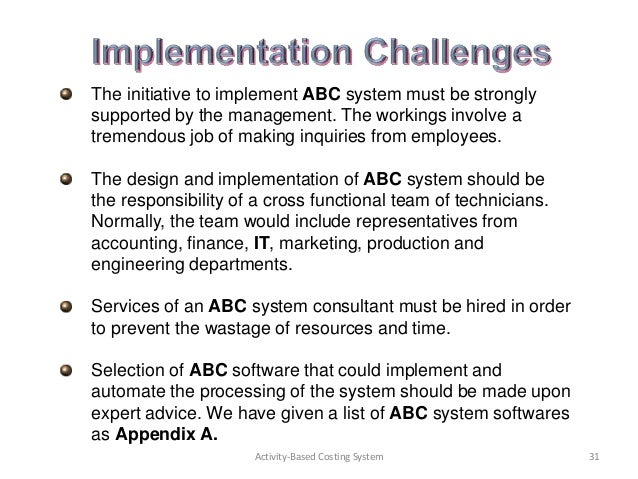 Implementation Challenges

The initiative to implement ABC system must be strongly supported by the management. The workings involve a tremendous job of making inquiries from employees.

The design and implementation of ABC system should be the responsibility of a cross functional team of technicians. Normally, the team would include representatives from accounting, finance, IT, marketing, production and engineering departments.

Services of an ABC system consultant must be hired in order to prevent the wastage of resources and time.

Selection of ABC software that could implement and automate the processing of the system should be made upon expert advice. We have given a list of ABC system softwares as Appendix A.

Activity-Based Costing System

31